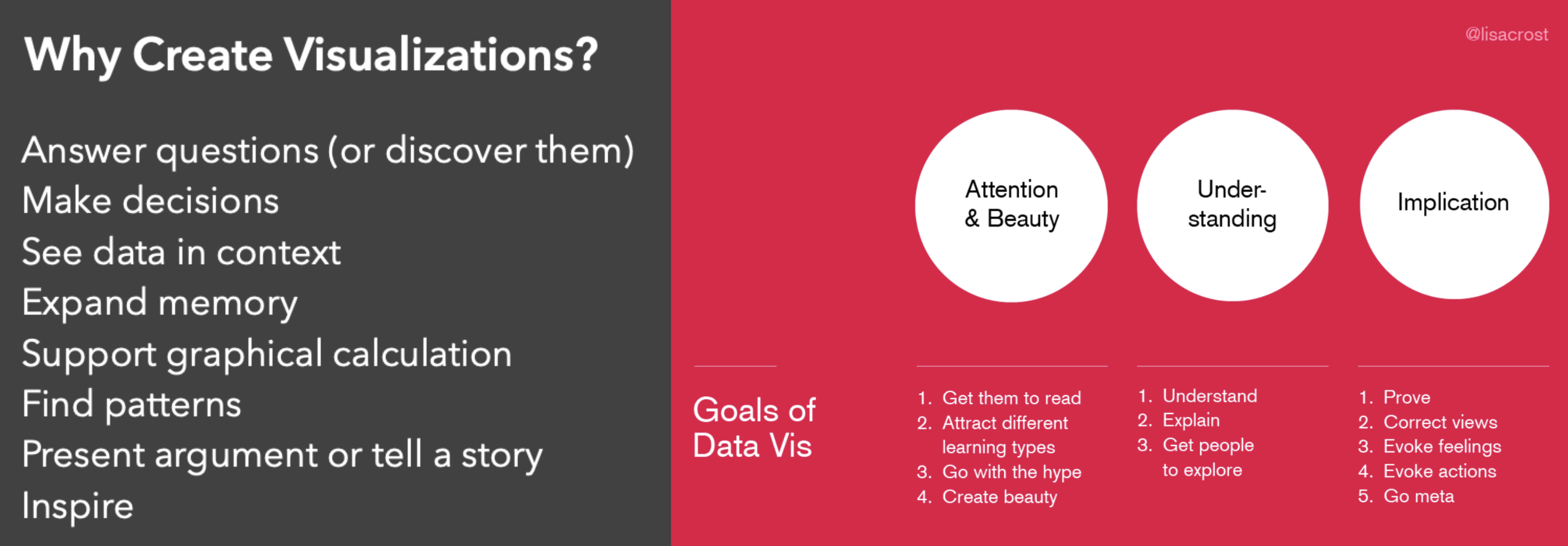 Why Create Visualizations?

Answer questions (or discover them)
Make decisions
See data in context
Expand memory
Support graphical calculation
Find patterns
Present argument or tell a story
Inspire

@lisacrost

Attention & Beauty

Under-standing

Implication

Goals of Data Vis

1. Get them to read
2. Attract different learning types
3. Go with the hype
4. Create beauty

1. Understand
2. Explain
3. Get people to explore

1. Prove
2. Correct views
3. Evoke feelings
4. Evoke actions
5. Go meta